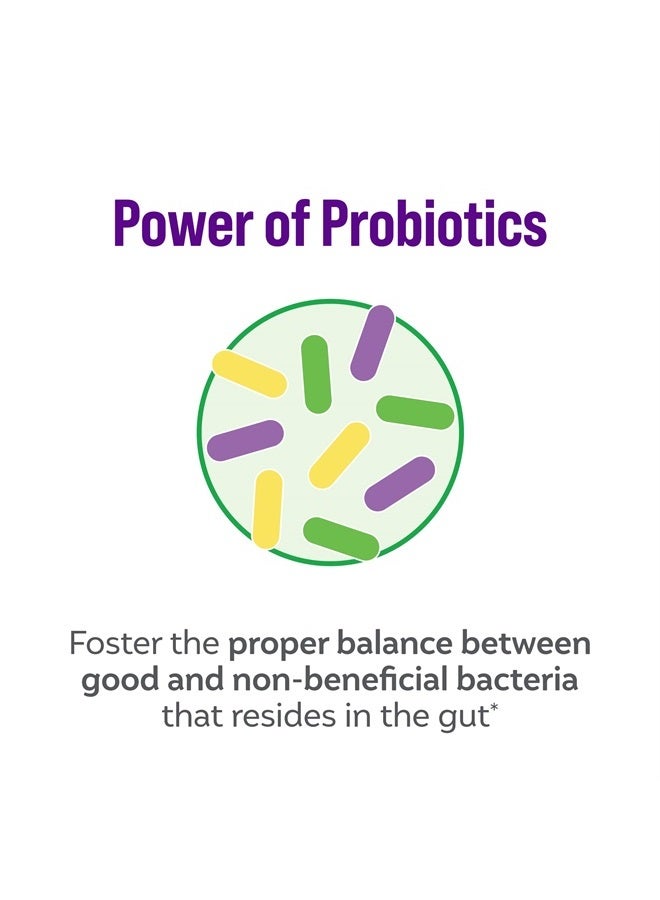 Power of Probiotics

Foster the proper balance between good and non-beneficial bacteria that resides in the gut*